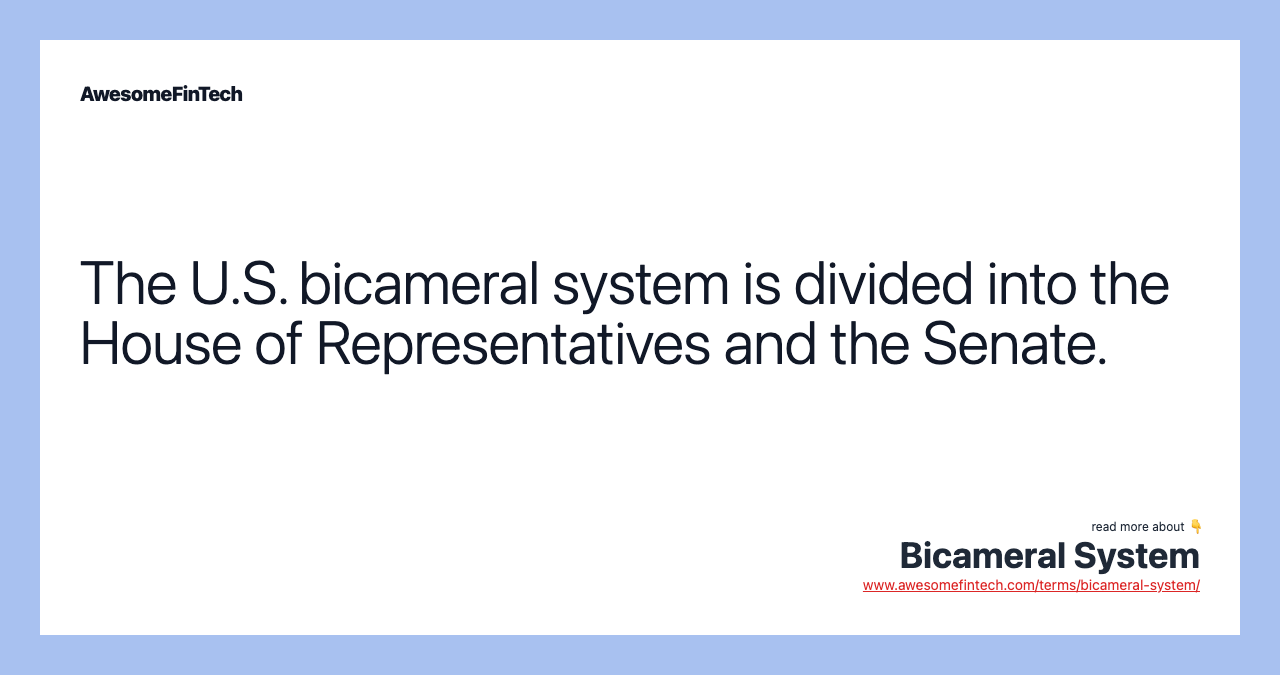 AwesomeFinTech

The U.S. bicameral system is divided into the House of Representatives and the Senate.

read more about 👇
Bicameral System
www.awesomefintech.com/terms/bicameral-system/